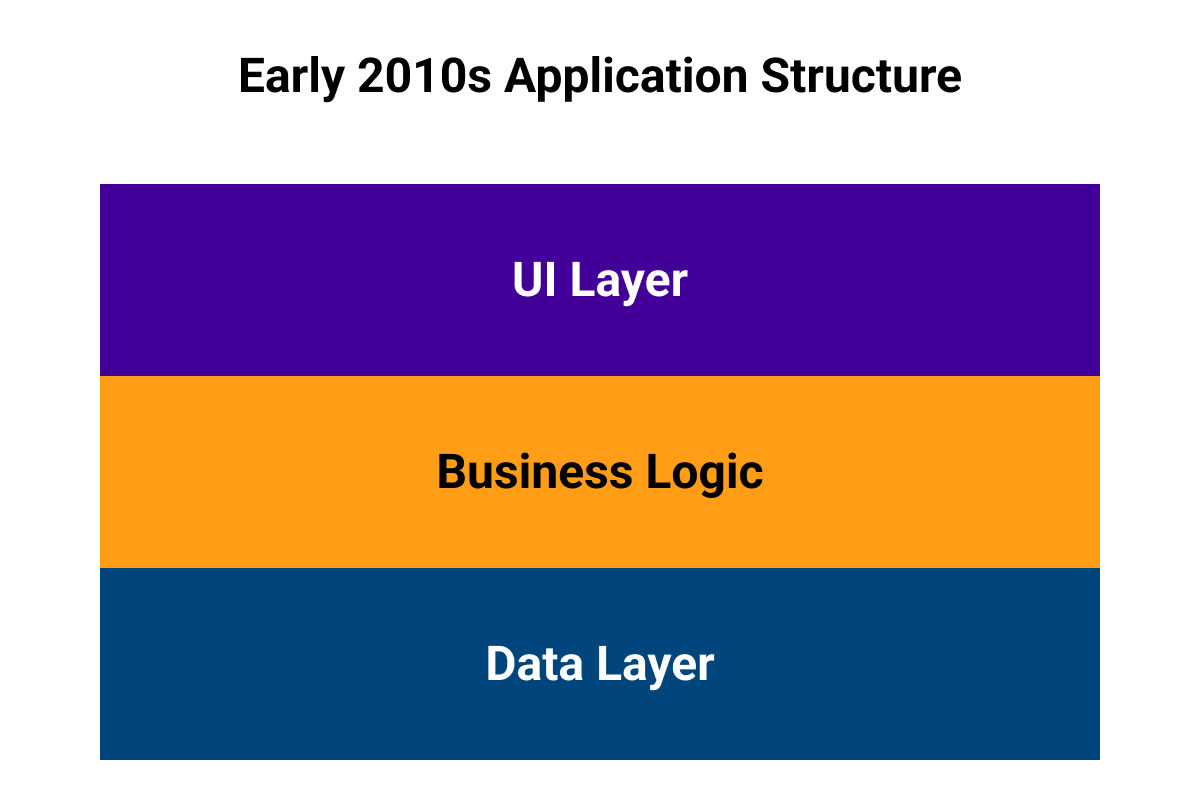 Early 2010s Application Structure

UI Layer

Business Logic

Data Layer